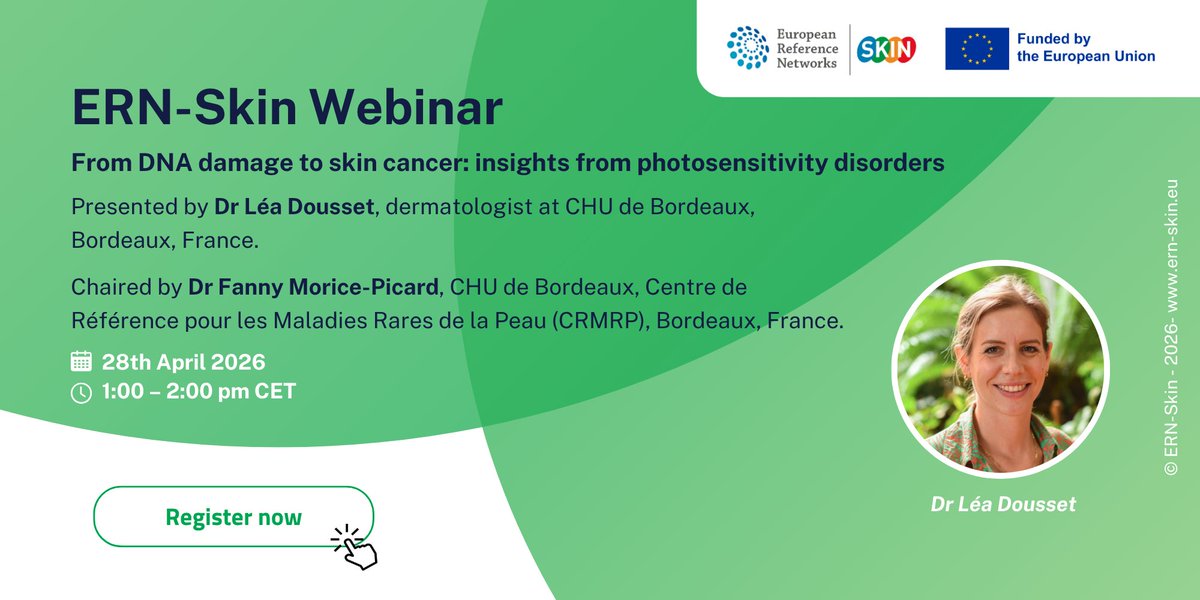 European Reference Networks

SKIN

Funded by the European Union

ERN-Skin Webinar

From DNA damage to skin cancer: insights from photosensitivity disorders

Presented by Dr Léa Dousset, dermatologist at CHU de Bordeaux, Bordeaux, France.

Chaired by Dr Fanny Morice-Picard, CHU de Bordeaux, Centre de Référence pour les Maladies Rares de la Peau (CRMRP), Bordeaux, France.

28th April 2026

1:00 – 2:00 pm CET

Register now

Dr Léa Dousset

© ERN-Skin - 2026- www.ern-skin.eu